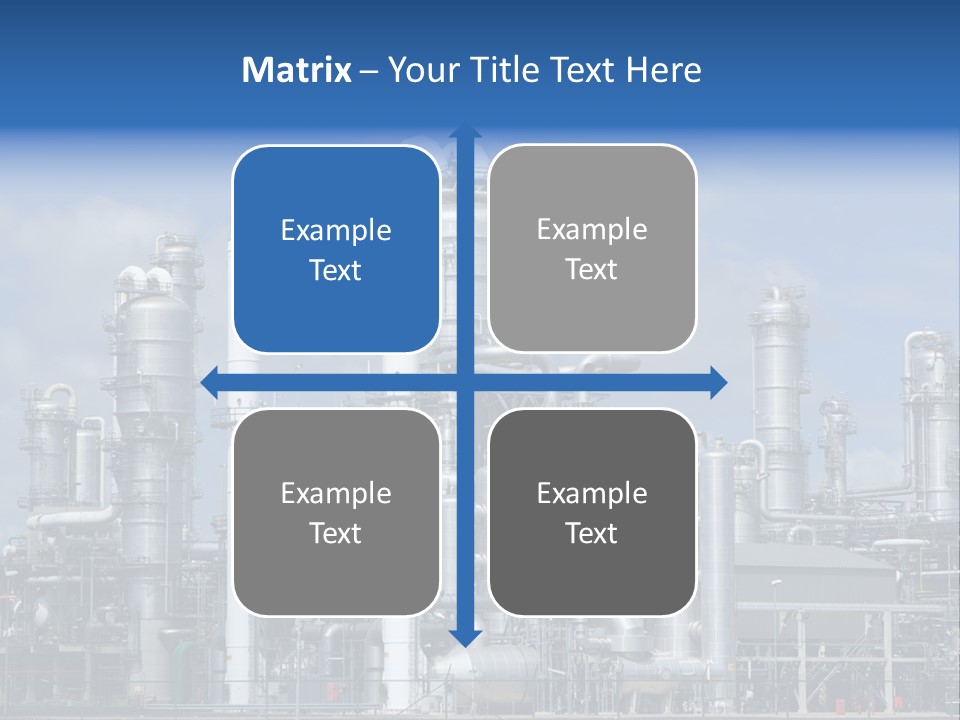 Matrix – Your Title Text Here

Example Text

Example Text

Example Text

Example Text